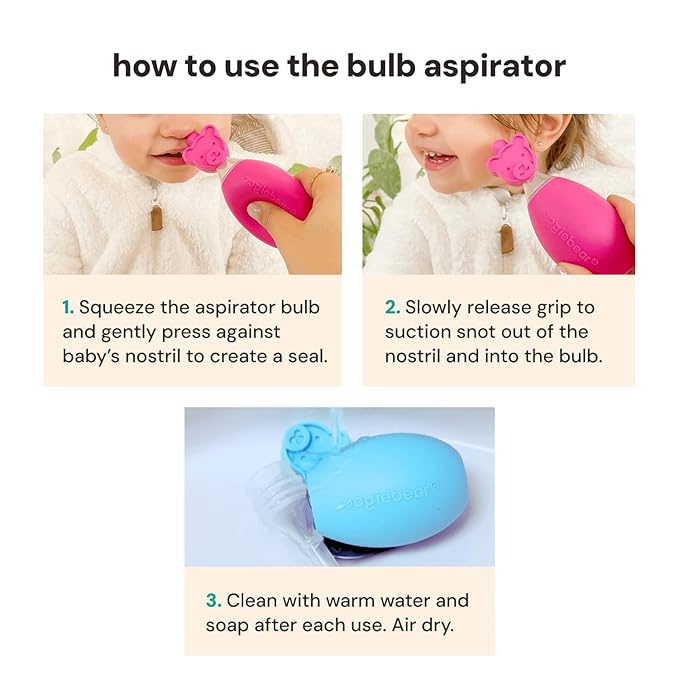 how to use the bulb aspirator

oogiebear

1. Squeeze the aspirator bulb and gently press against baby's nostril to create a seal.

oogiebear

2. Slowly release grip to suction snot out of the nostril and into the bulb.

oogiebear

3. Clean with warm water and soap after each use. Air dry.